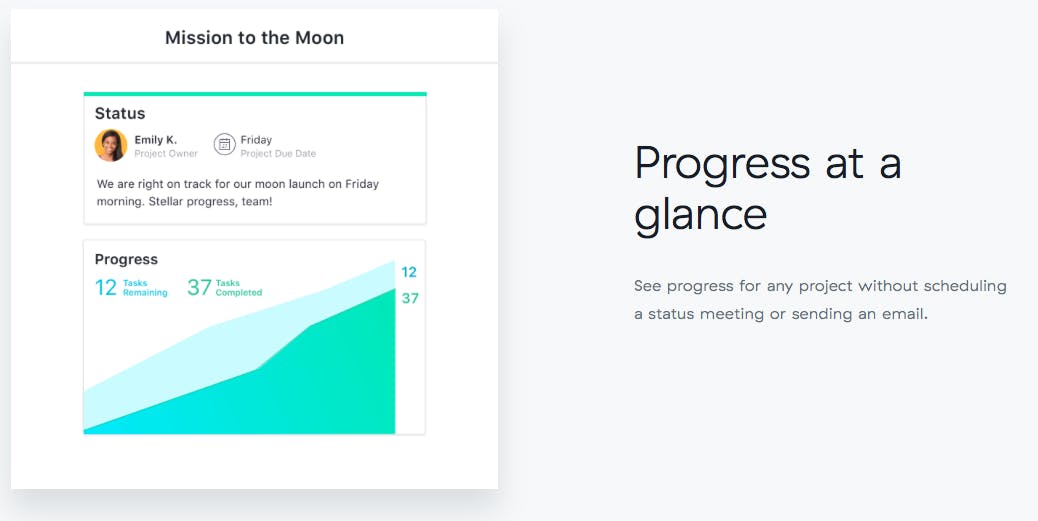 Mission to the Moon

Status

Emily K.
Project Owner

Friday
Project Due Date

We are right on track for our moon launch on Friday morning. Stellar progress, team!

Progress

12 Tasks Remaining

37 Tasks Completed

12
37

Progress at a glance

See progress for any project without scheduling a status meeting or sending an email.